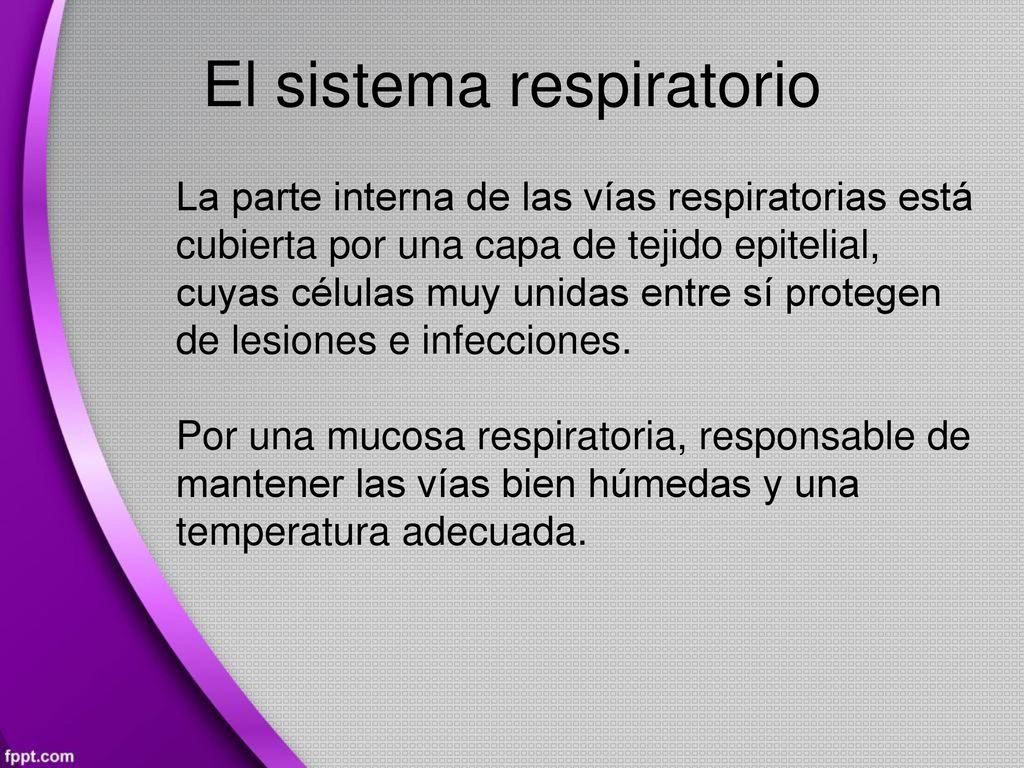 El sistema respiratorio

La parte interna de las vías respiratorias está cubierta por una capa de tejido epitelial, cuyas células muy unidas entre sí protegen de lesiones e infecciones.

Por una mucosa respiratoria, responsable de mantener las vías bien húmedas y una temperatura adecuada.

fppt.com